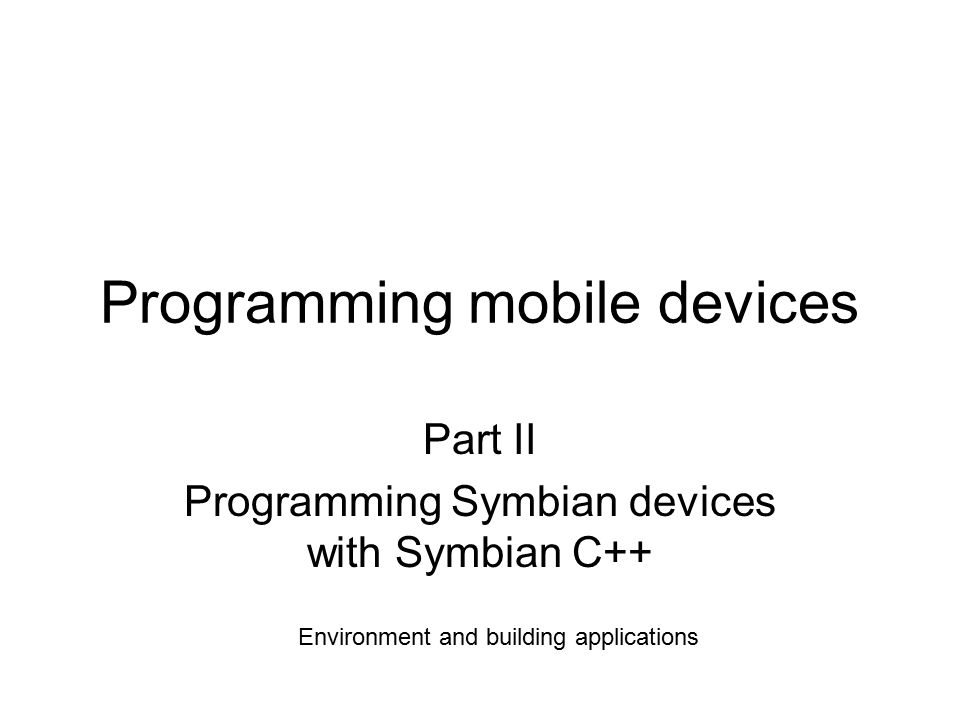 Programming mobile devices

Part II

Programming Symbian devices with Symbian C++

Environment and building applications